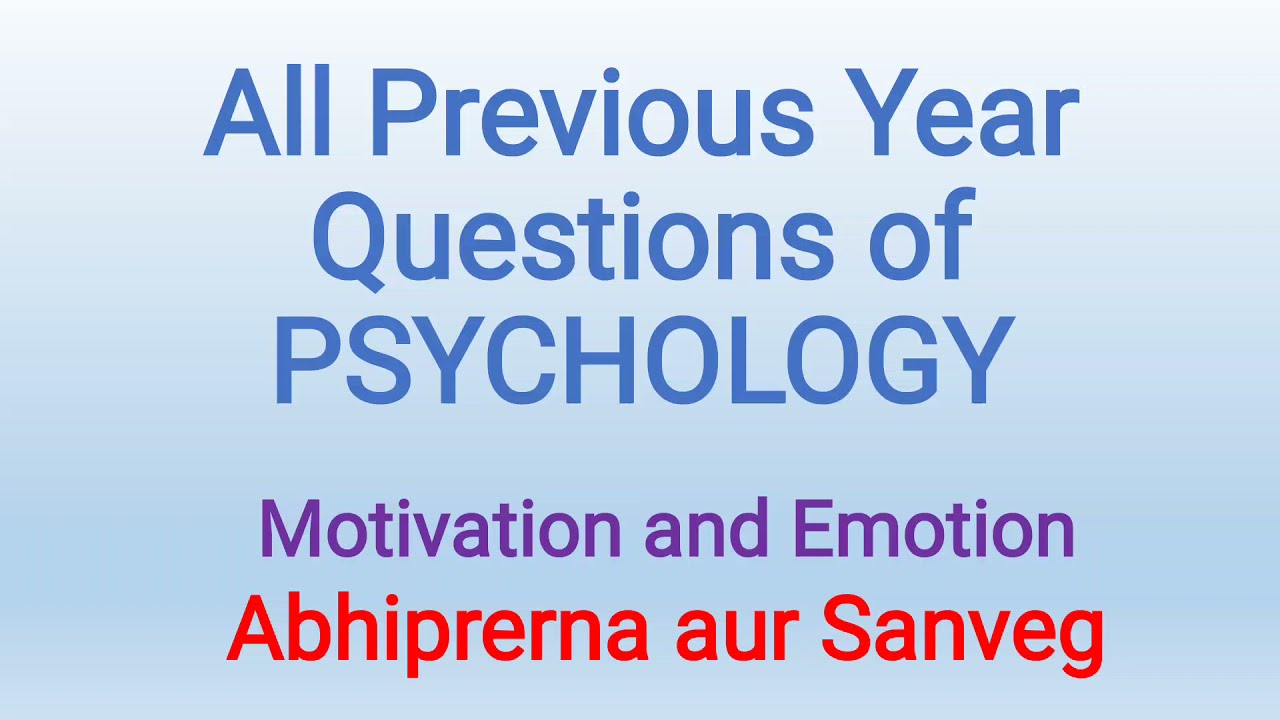 All Previous Year Questions of PSYCHOLOGY

Motivation and Emotion

Abhiprerna aur Sanveg